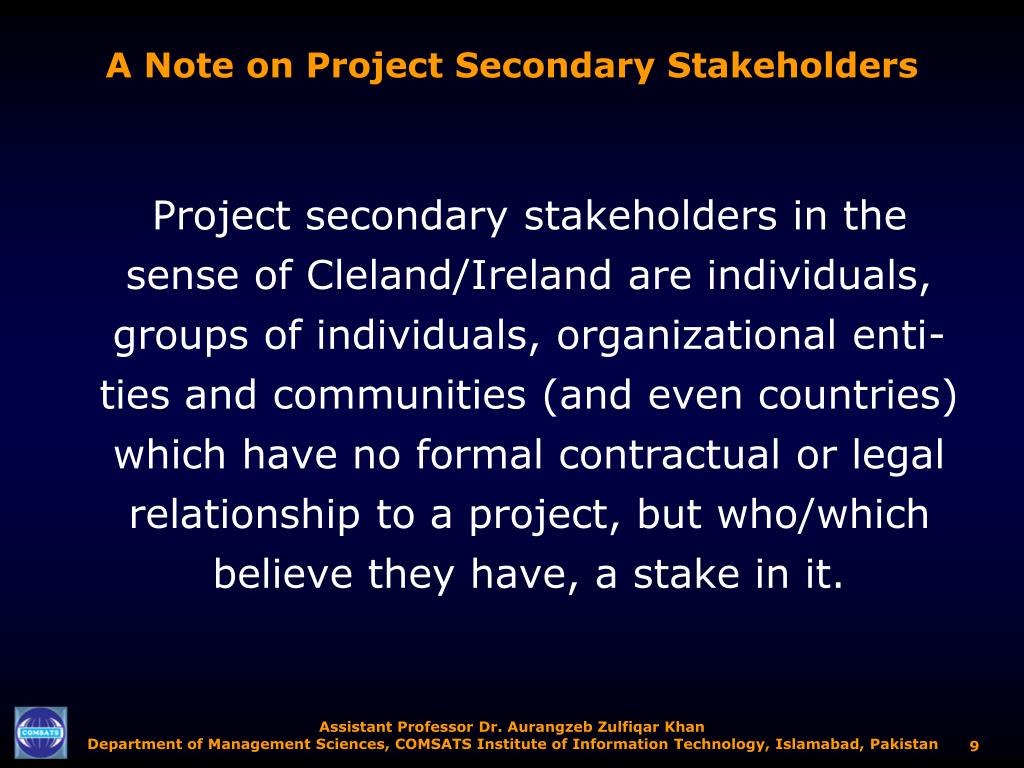 A Note on Project Secondary Stakeholders

Project secondary stakeholders in the sense of Cleland/Ireland are individuals, groups of individuals, organizational entities and communities (and even countries) which have no formal contractual or legal relationship to a project, but who/which believe they have, a stake in it.

COMSATS

Assistant Professor Dr. Aurangzeb Zulfiqar Khan
Department of Management Sciences, COMSATS Institute of Information Technology, Islamabad, Pakistan

9